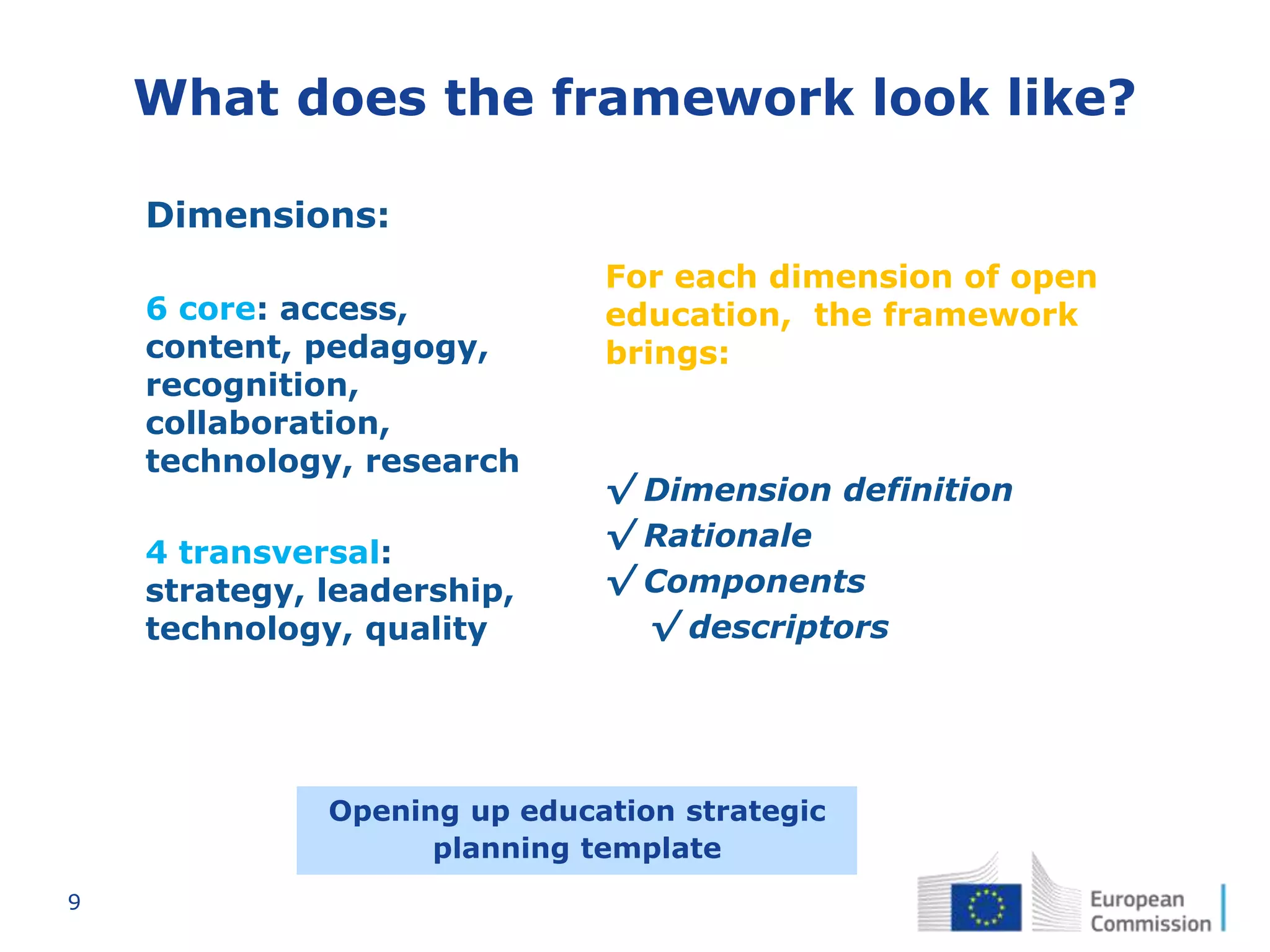 What does the framework look like?

Dimensions:

6 core: access, content, pedagogy, recognition, collaboration, technology, research

4 transversal: strategy, leadership, technology, quality

For each dimension of open education, the framework brings:

√ Dimension definition
√ Rationale
√ Components
√ descriptors

Opening up education strategic planning template

9

European Commission